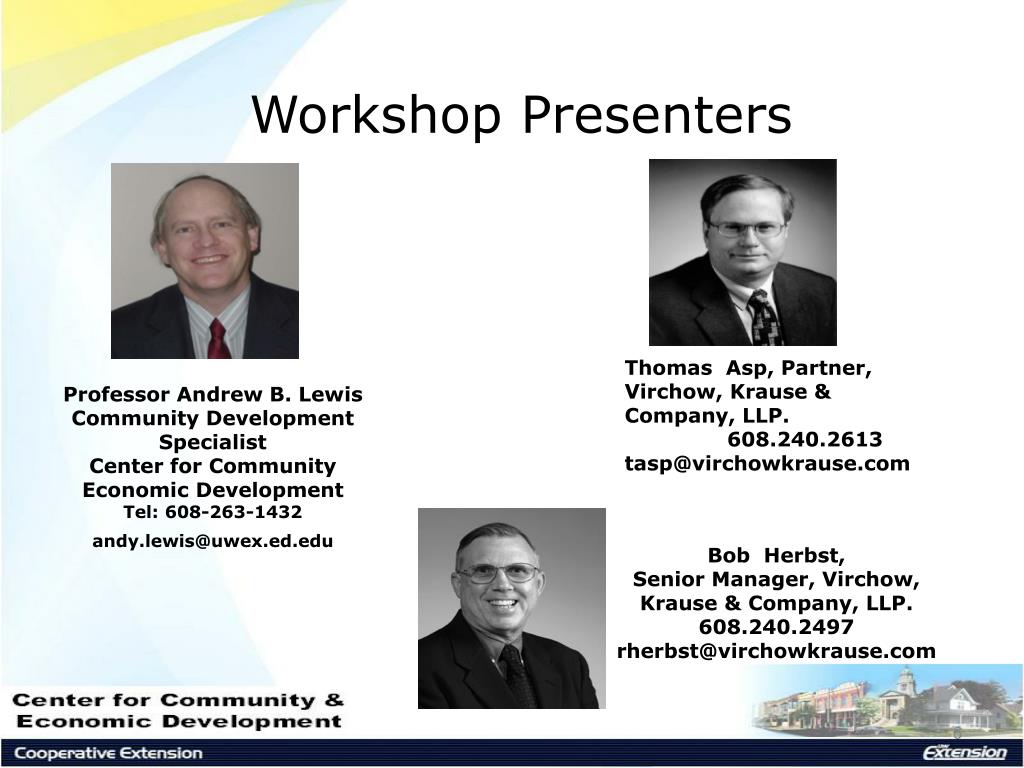 Workshop Presenters

Professor Andrew B. Lewis
Community Development Specialist
Center for Community Economic Development
Tel: 608-263-1432
andy.lewis@uwex.ed.edu

Thomas Asp, Partner, Virchow, Krause & Company, LLP.
608.240.2613
tasp@virchowkrause.com

Bob Herbst,
Senior Manager, Virchow, Krause & Company, LLP.
608.240.2497
rherbst@virchowkrause.com

Center for Community & Economic Development

Cooperative Extension

UW Extension